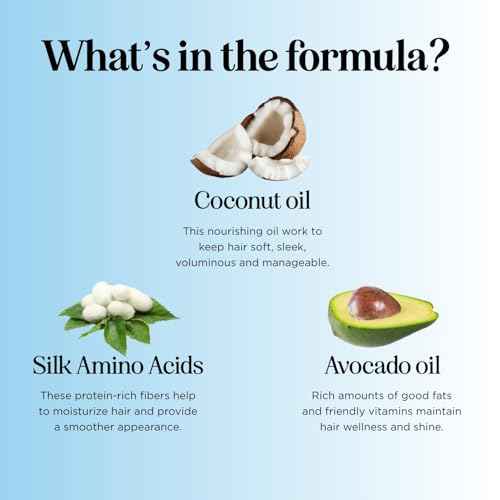 What's in the formula?

Coconut oil

This nourishing oil work to keep hair soft, sleek, voluminous and manageable.

Silk Amino Acids

These protein-rich fibers help to moisturize hair and provide a smoother appearance.

Avocado oil

Rich amounts of good fats and friendly vitamins maintain hair wellness and shine.